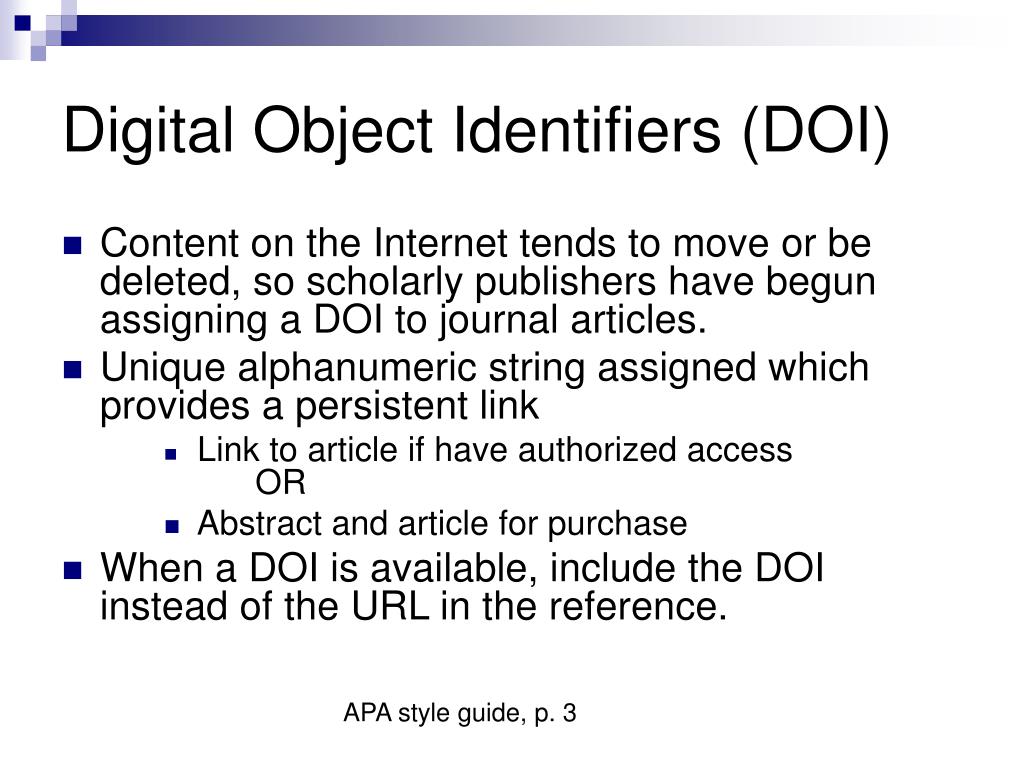 Digital Object Identifiers (DOI)

Content on the Internet tends to move or be deleted, so scholarly publishers have begun assigning a DOI to journal articles.

Unique alphanumeric string assigned which provides a persistent link

Link to article if have authorized access
OR

Abstract and article for purchase

When a DOI is available, include the DOI instead of the URL in the reference.

APA style guide, p. 3